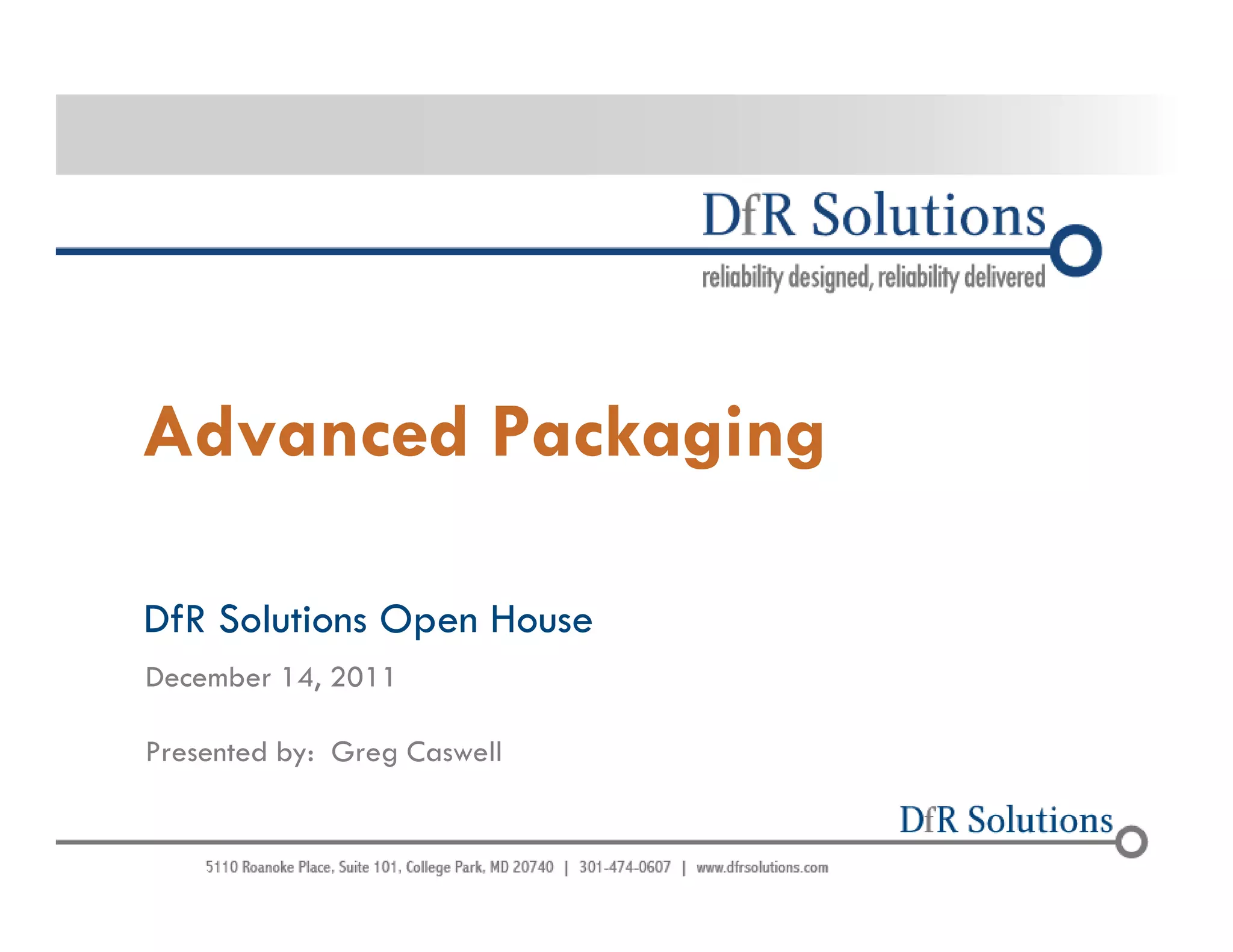 DfR Solutions
reliability designed, reliability delivered

Advanced Packaging

DfR Solutions Open House

December 14, 2011

Presented by: Greg Caswell

DfR Solutions

5110 Roanoke Place, Suite 101, College Park, MD 20740 | 301-474-0607 | www.dfrsolutions.com